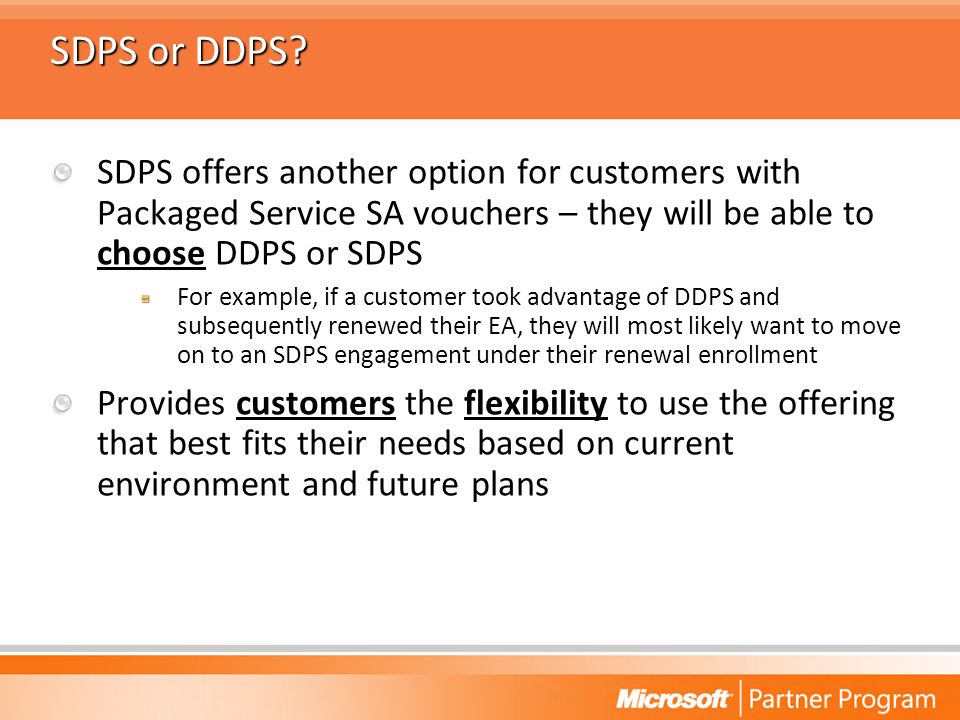 SDPS or DDPS?

SDPS offers another option for customers with Packaged Service SA vouchers – they will be able to choose DDPS or SDPS

For example, if a customer took advantage of DDPS and subsequently renewed their EA, they will most likely want to move on to an SDPS engagement under their renewal enrollment

Provides customers the flexibility to use the offering that best fits their needs based on current environment and future plans

Microsoft | Partner Program